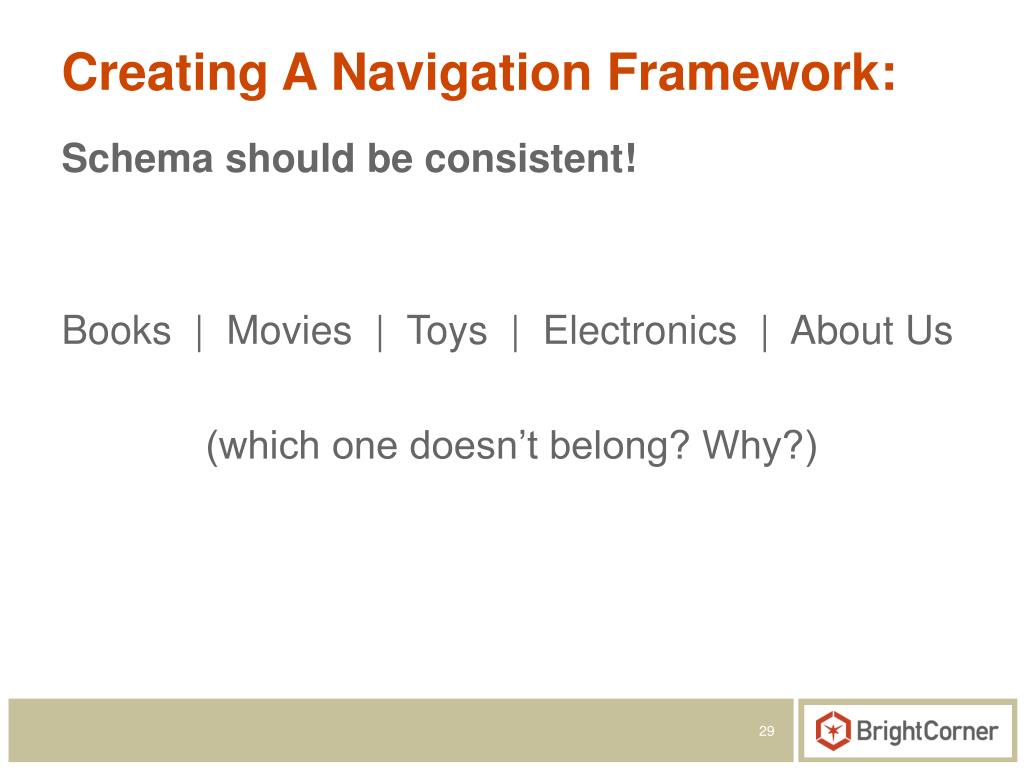 Creating A Navigation Framework:

Schema should be consistent!

Books | Movies | Toys | Electronics | About Us

(which one doesn’t belong? Why?)

29

BrightCorner